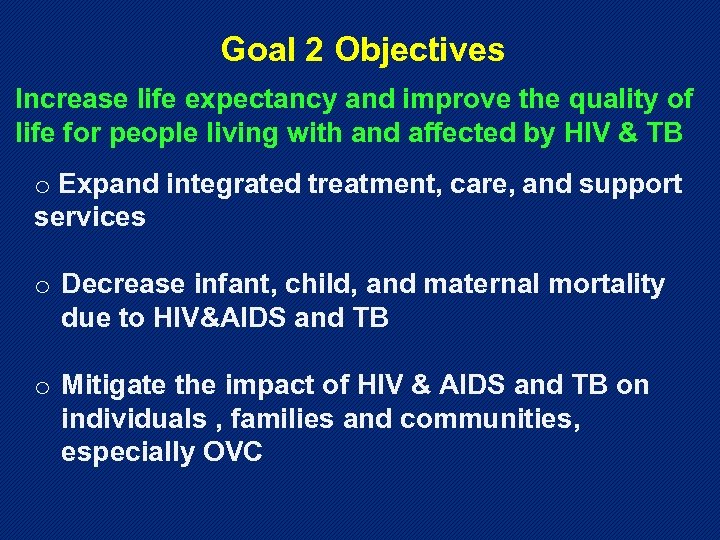 Goal 2 Objectives

Increase life expectancy and improve the quality of life for people living with and affected by HIV & TB

o Expand integrated treatment, care, and support services

o Decrease infant, child, and maternal mortality due to HIV&AIDS and TB

o Mitigate the impact of HIV & AIDS and TB on individuals , families and communities, especially OVC